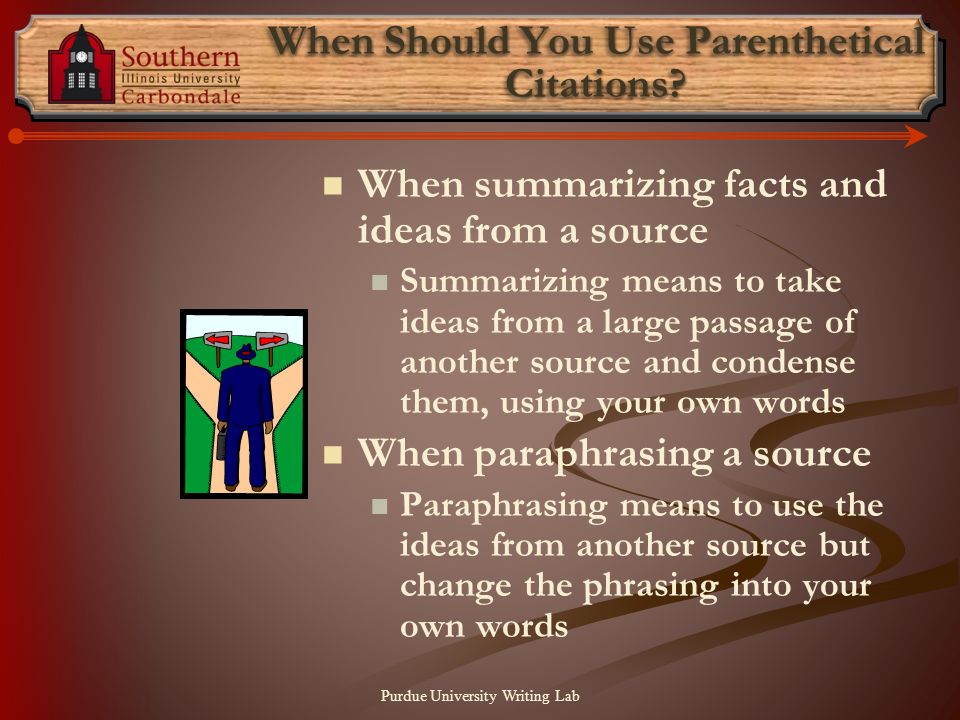 Southern
Illinois University
Carbondale

When Should You Use Parenthetical Citations?

When summarizing facts and ideas from a source

Summarizing means to take ideas from a large passage of another source and condense them, using your own words

When paraphrasing a source

Paraphrasing means to use the ideas from another source but change the phrasing into your own words

Purdue University Writing Lab